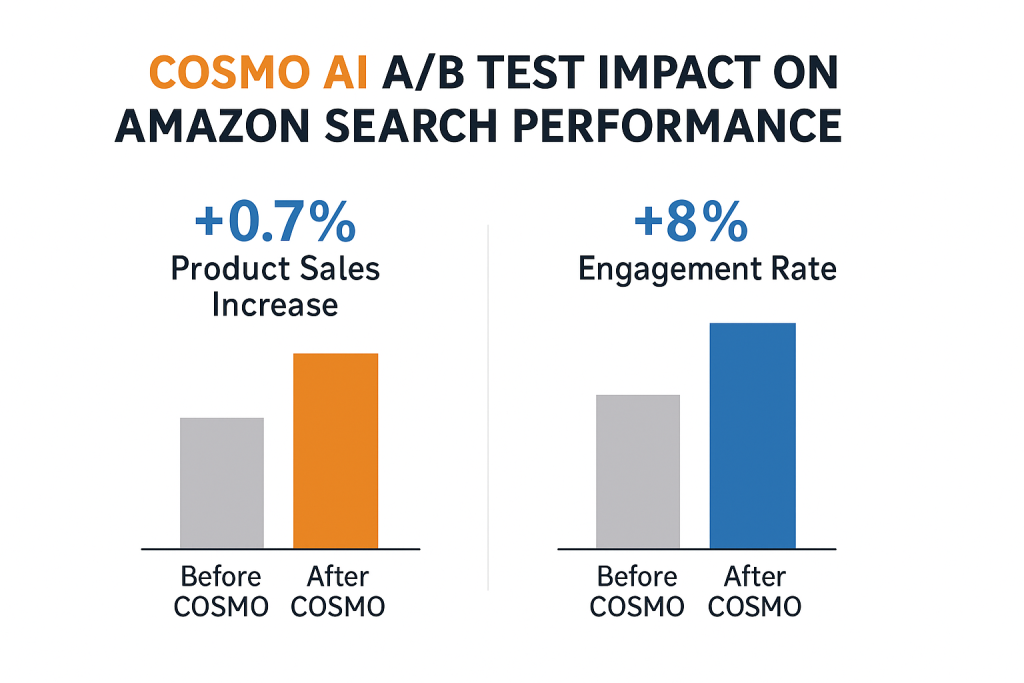 COSMO AI A/B TEST IMPACT ON AMAZON SEARCH PERFORMANCE

+0.7%
Product Sales Increase

Before COSMO
After COSMO

+8%
Engagement Rate

Before COSMO
After COSMO